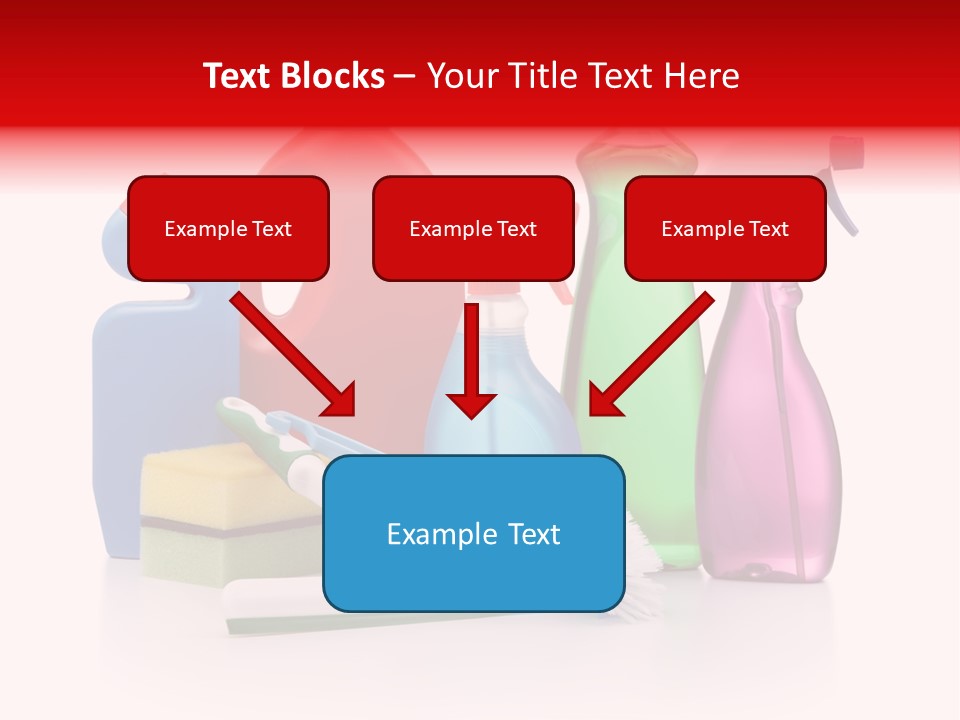 Text Blocks – Your Title Text Here

Example Text

Example Text

Example Text

Example Text